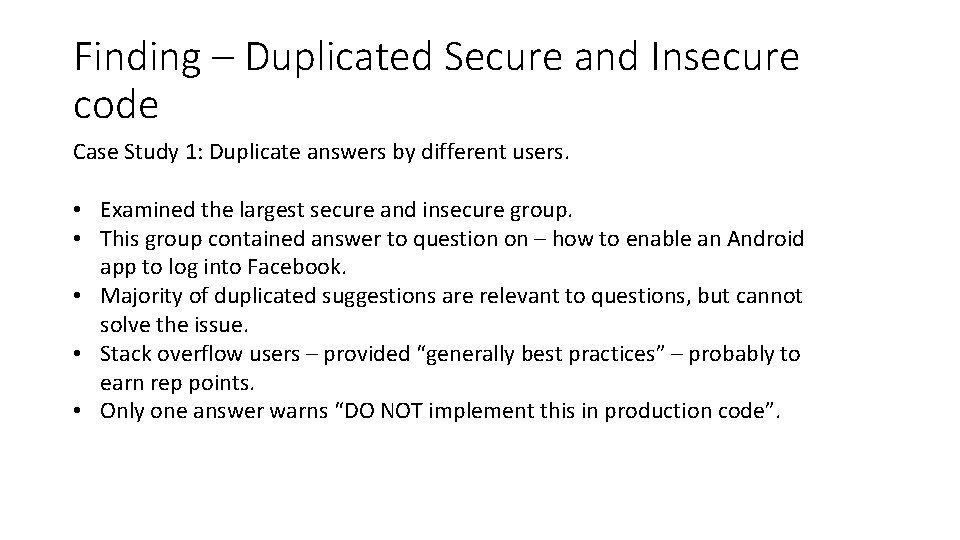 Finding – Duplicated Secure and Insecure code

Case Study 1: Duplicate answers by different users.

• Examined the largest secure and insecure group.
• This group contained answer to question on – how to enable an Android app to log into Facebook.
• Majority of duplicated suggestions are relevant to questions, but cannot solve the issue.
• Stack overflow users – provided “generally best practices” – probably to earn rep points.
• Only one answer warns “DO NOT implement this in production code”.